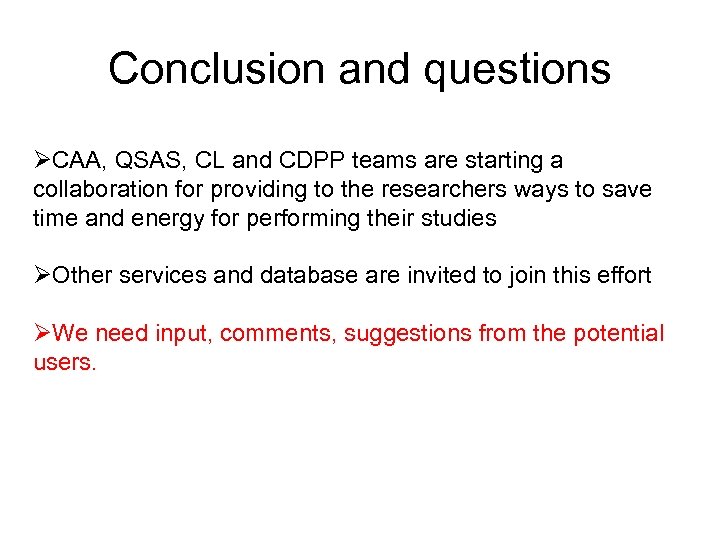 Conclusion and questions

➢CAA, QSAS, CL and CDPP teams are starting a collaboration for providing to the researchers ways to save time and energy for performing their studies

➢Other services and database are invited to join this effort

➢We need input, comments, suggestions from the potential users.